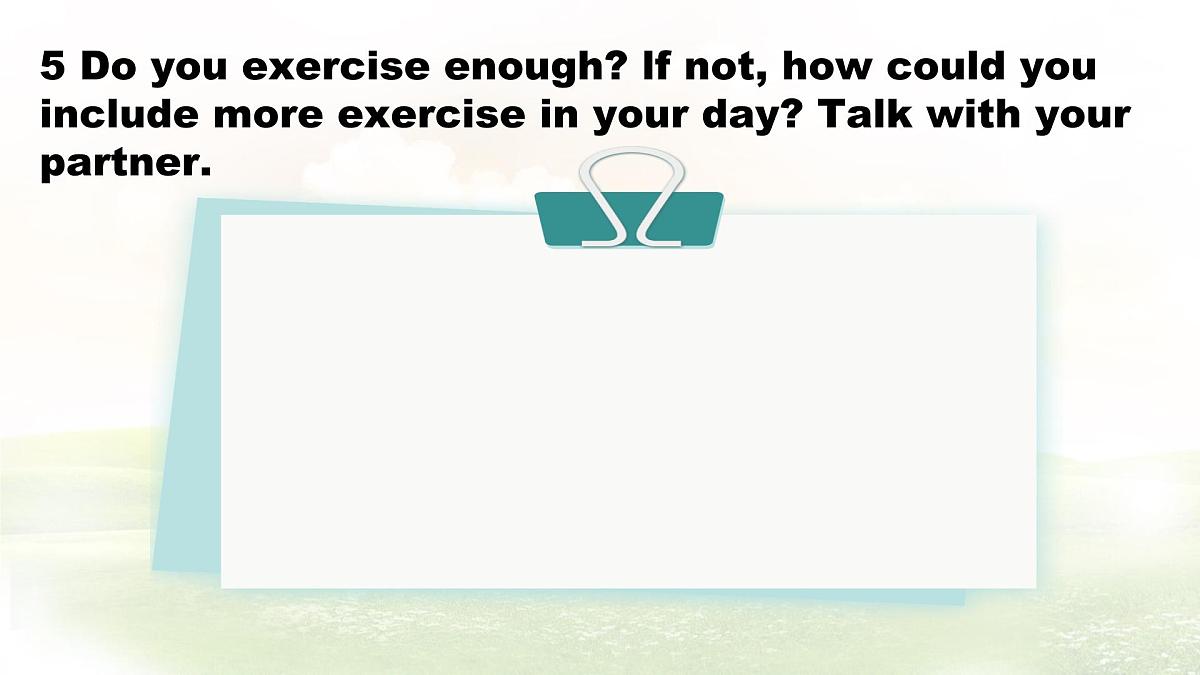 5 Do you exercise enough? If not, how could you include more exercise in your day? Talk with your partner.